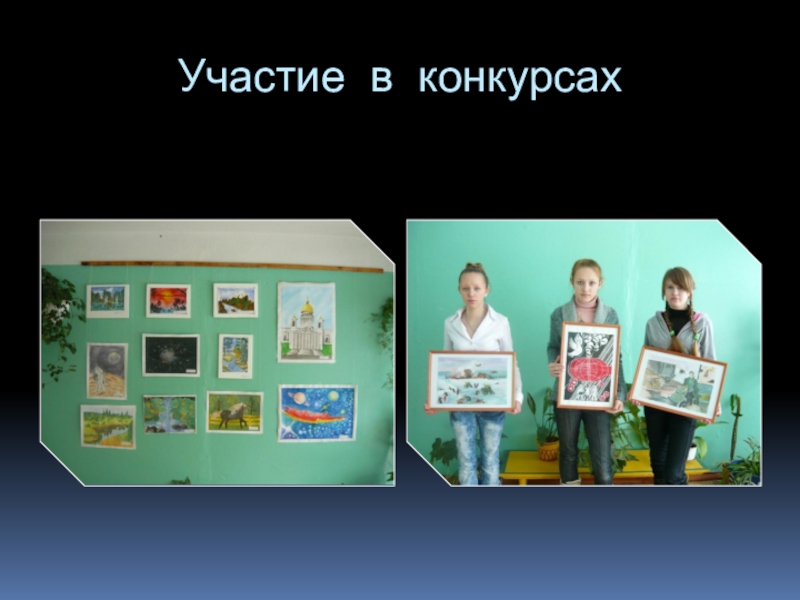 Участие в конкурсах